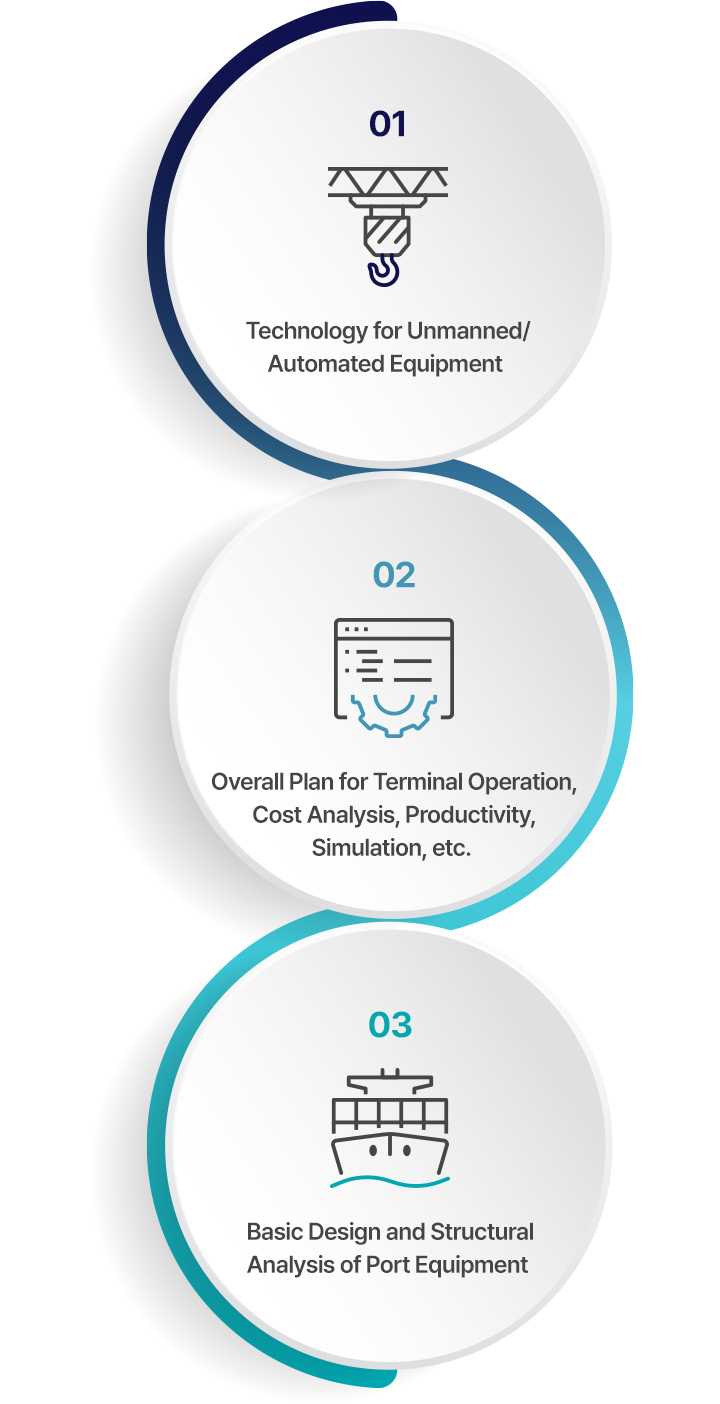 01

Technology for Unmanned/ Automated Equipment

02

Overall Plan for Terminal Operation, Cost Analysis, Productivity, Simulation, etc.

03

Basic Design and Structural Analysis of Port Equipment